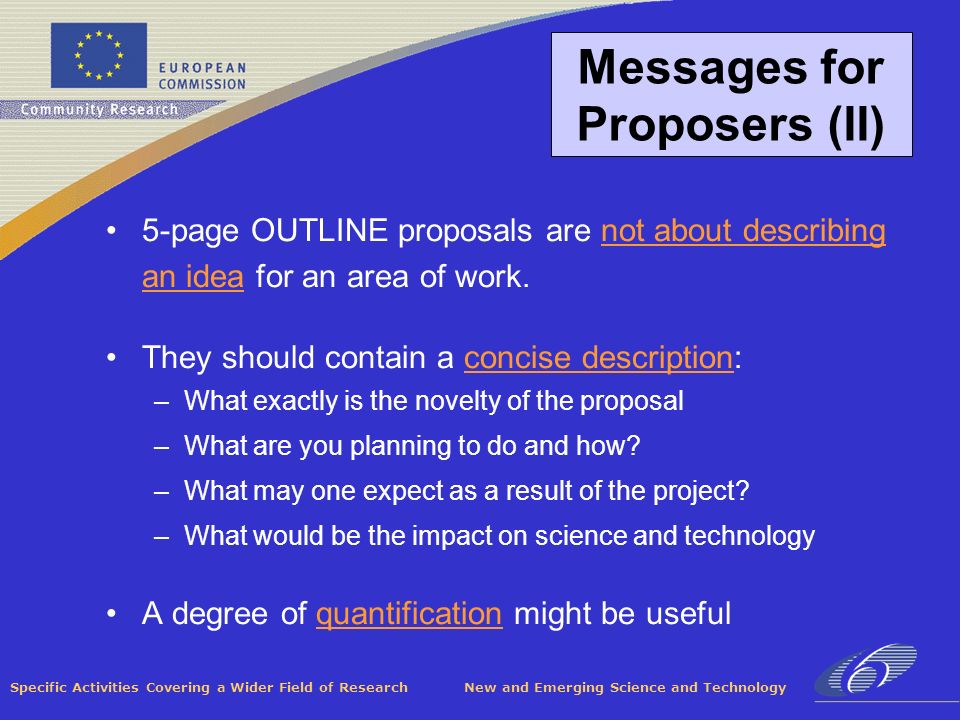 EUROPEAN COMMISSION
Community Research

Messages for Proposers (II)

• 5-page OUTLINE proposals are not about describing an idea for an area of work.

• They should contain a concise description:
– What exactly is the novelty of the proposal
– What are you planning to do and how?
– What may one expect as a result of the project?
– What would be the impact on science and technology

• A degree of quantification might be useful

Specific Activities Covering a Wider Field of Research
New and Emerging Science and Technology